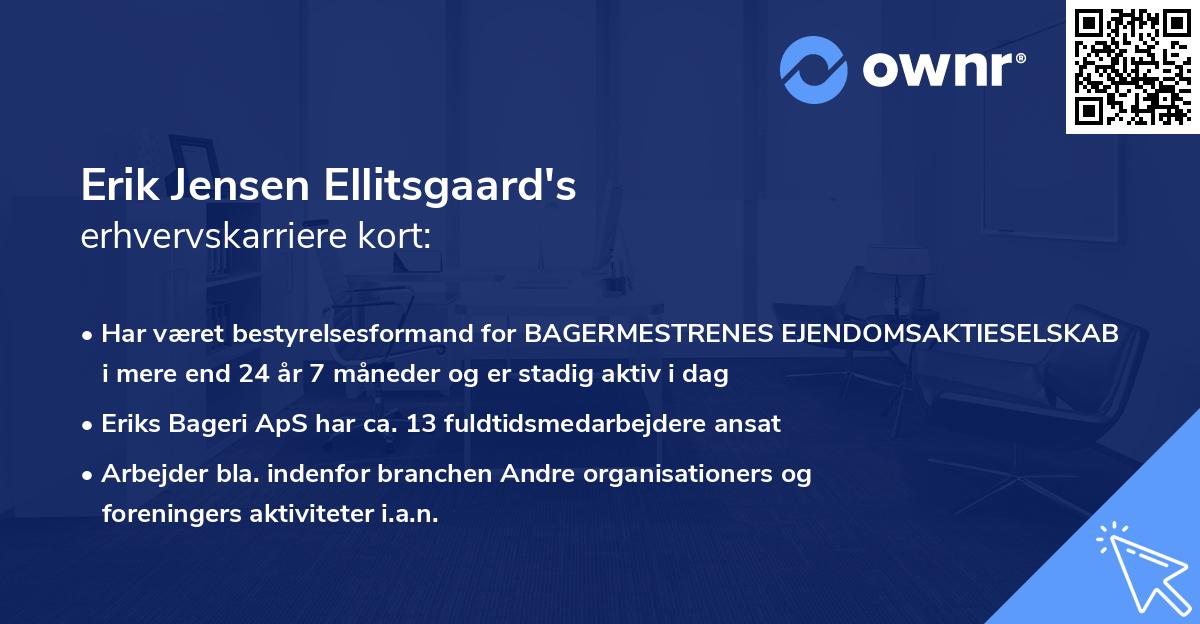 ownr®

Erik Jensen Ellitsgaard's
erhvervskarriere kort:

• Har været bestyrelsesformand for BAGERMESTRENES EJENDOMSAKTIESELSKAB i mere end 24 år 7 måneder og er stadig aktiv i dag

• Eriks Bageri ApS har ca. 13 fuldtidsmedarbejdere ansat

• Arbejder bla. indenfor branchen Andre organisationers og foreningers aktiviteter i.a.n.